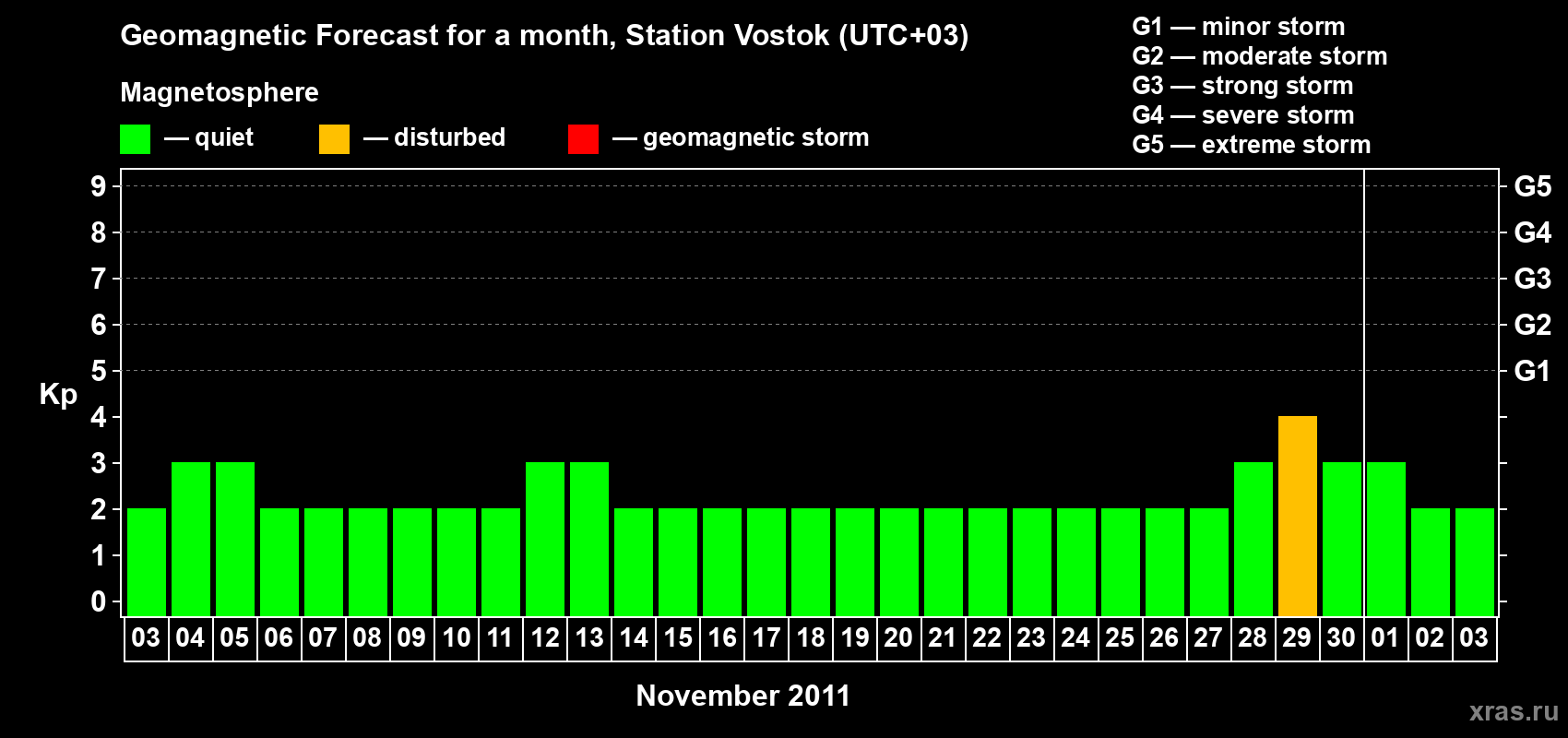 Geomagnetic Forecast for a month, Station Vostok (UTC+03)

Magnetosphere

— quiet — disturbed — geomagnetic storm

G1 — minor storm
G2 — moderate storm
G3 — strong storm
G4 — severe storm
G5 — extreme storm

Kp

9
8
7
6
5
4
3
2
1
0

G5
G4
G3
G2
G1

03 04 05 06 07 08 09 10 11 12 13 14 15 16 17 18 19 20 21 22 23 24 25 26 27 28 29 30 01 02 03

November 2011

xras.ru